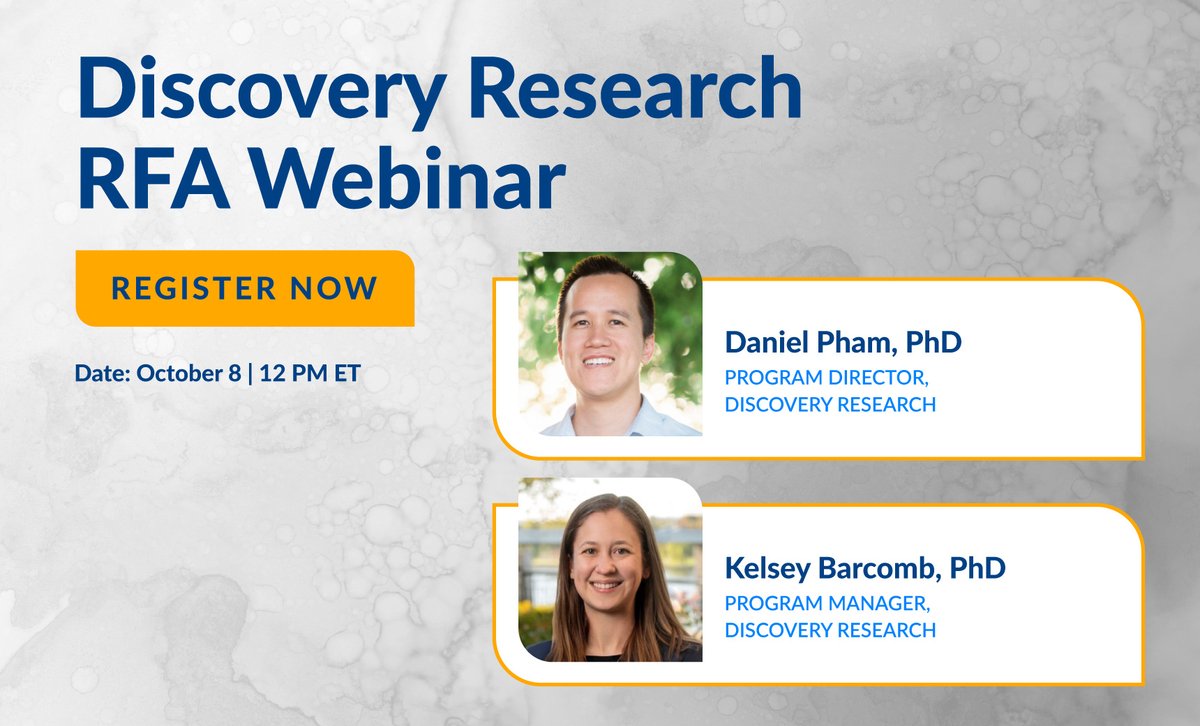 Discovery Research RFA Webinar

REGISTER NOW

Date: October 8 | 12 PM ET

Daniel Pham, PhD
PROGRAM DIRECTOR, DISCOVERY RESEARCH

Kelsey Barcomb, PhD
PROGRAM MANAGER, DISCOVERY RESEARCH